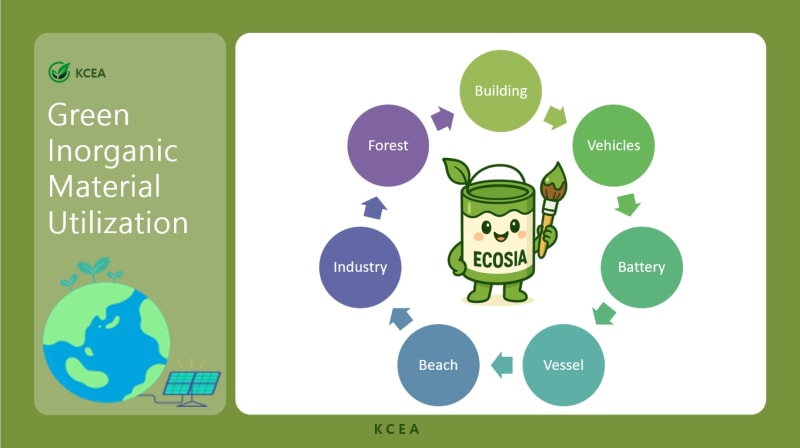 KCEA

Green Inorganic Material Utilization

Building
Vehicles
Battery
Vessel
Beach
Industry
Forest

ECOSIA

KCEA